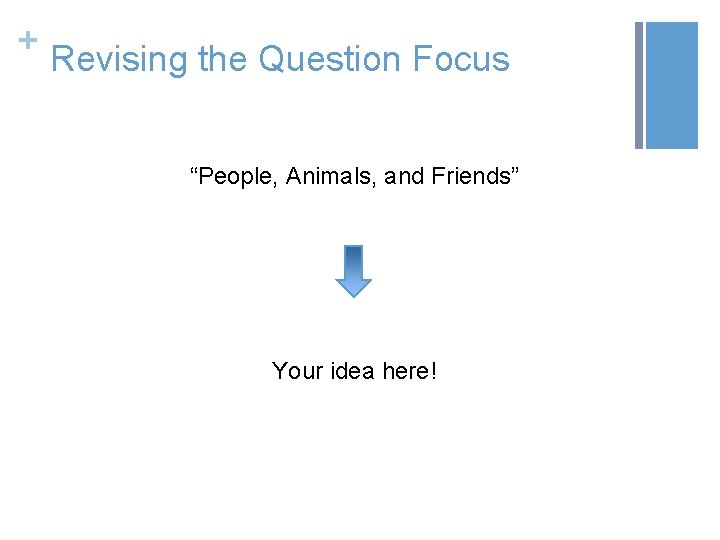 + Revising the Question Focus

“People, Animals, and Friends”

Your idea here!